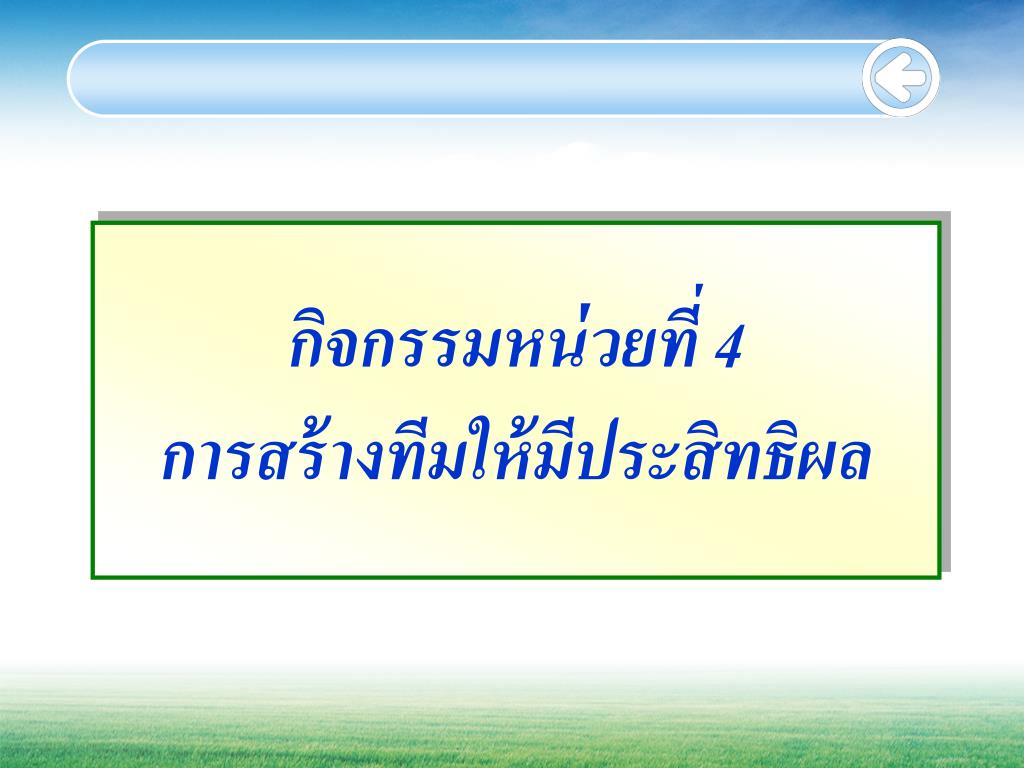 กิจกรรมหน่วยที่ 4
การสร้างทีมให้มีประสิทธิผล